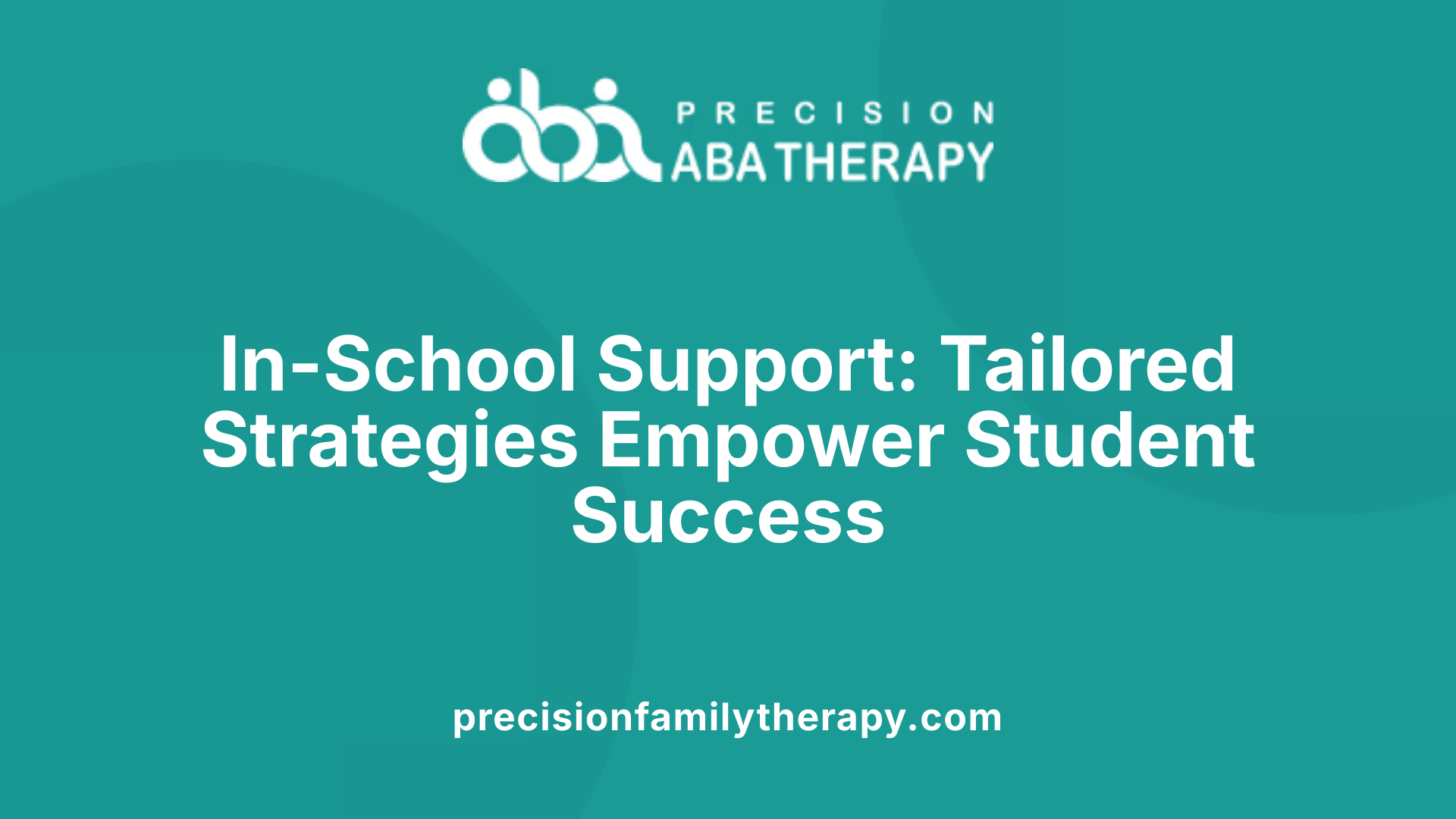 aba PRECISION
ABA THERAPY

In-School Support: Tailored Strategies Empower Student Success

precisionfamilytherapy.com